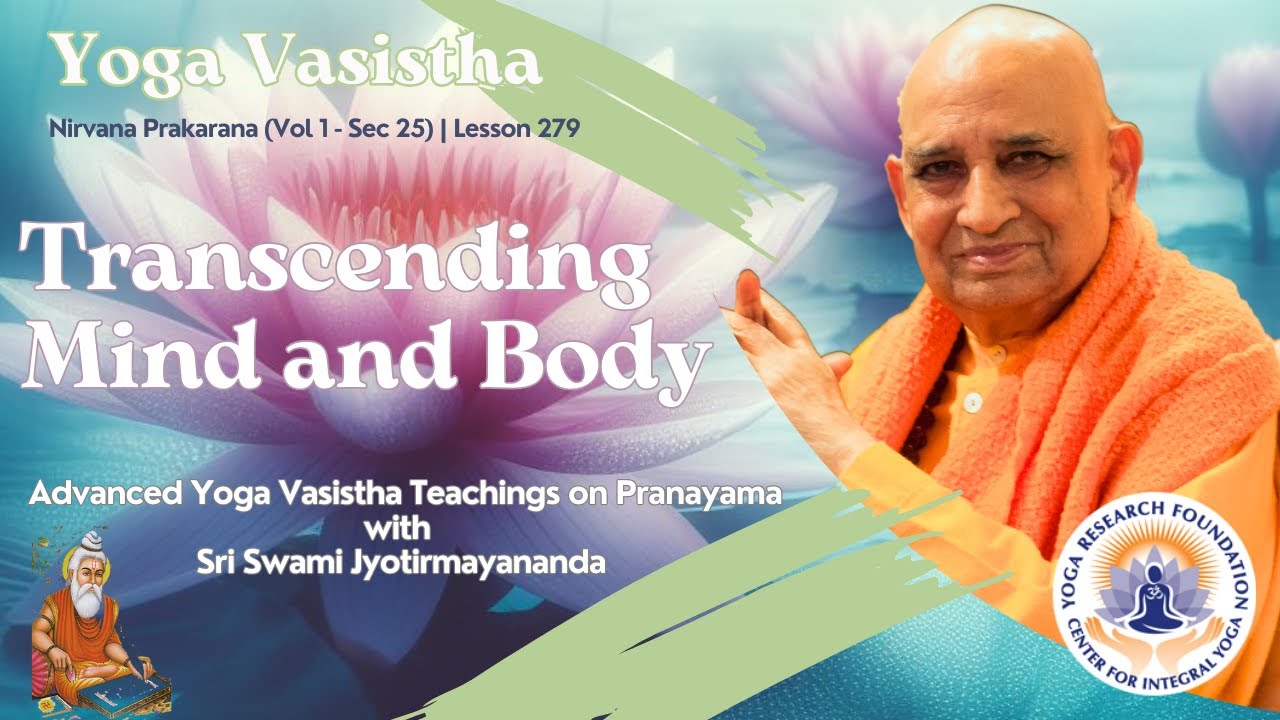 Yoga Vasistha

Nirvana Prakarana (Vol 1 - Sec 25) | Lesson 279

Transcending Mind and Body

Advanced Yoga Vasistha Teachings on Pranayama with Sri Swami Jyotirmayananda

YOGA RESEARCH FOUNDATION
CENTER FOR INTEGRAL YOGA